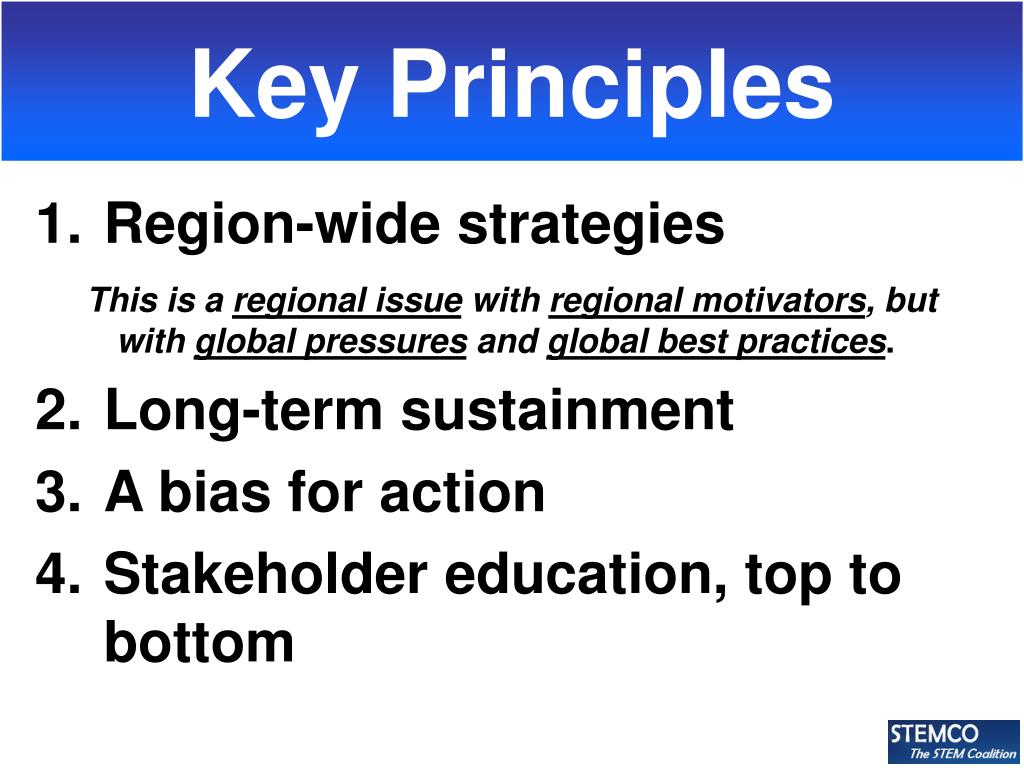 Key Principles

1. Region-wide strategies

This is a regional issue with regional motivators, but with global pressures and global best practices.

2. Long-term sustainment
3. A bias for action
4. Stakeholder education, top to bottom

STEMCO
The STEM Coalition